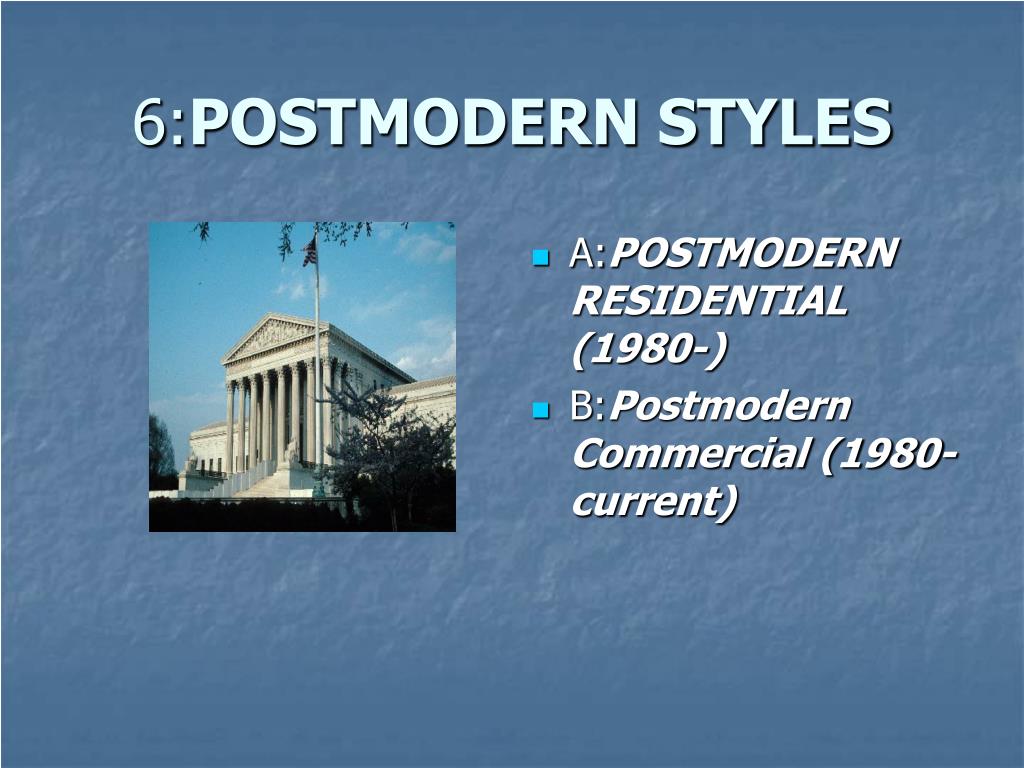 6:POSTMODERN STYLES

A:POSTMODERN RESIDENTIAL (1980-)

B:Postmodern Commercial (1980-current)